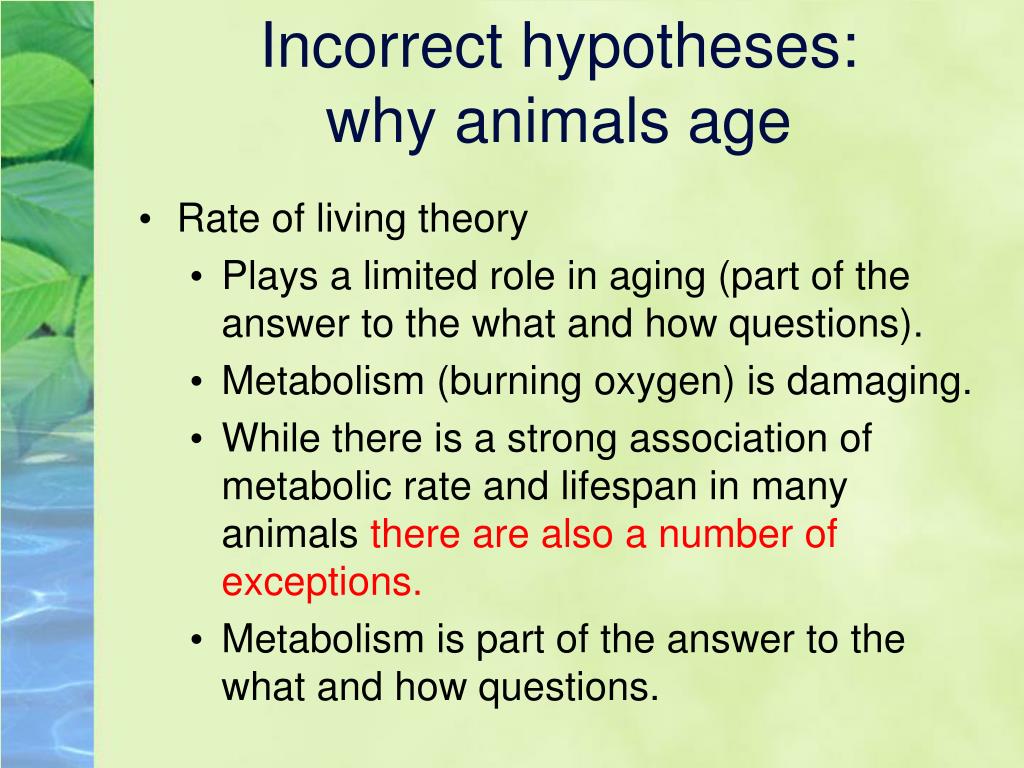 Incorrect hypotheses: why animals age

• Rate of living theory
• Plays a limited role in aging (part of the answer to the what and how questions).
• Metabolism (burning oxygen) is damaging.
• While there is a strong association of metabolic rate and lifespan in many animals there are also a number of exceptions.
• Metabolism is part of the answer to the what and how questions.